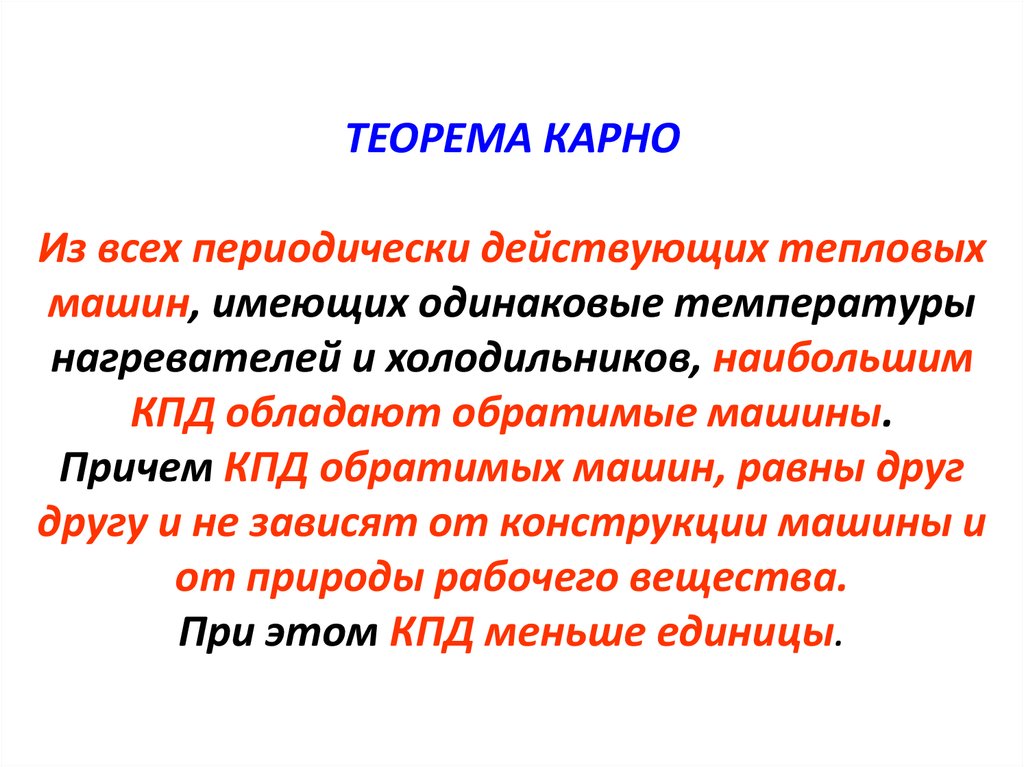 ТЕОРЕМА КАРНО

Из всех периодически действующих тепловых машин, имеющих одинаковые температуры нагревателей и холодильников, наибольшим КПД обладают обратимые машины.
Причем КПД обратимых машин, равны друг другу и не зависят от конструкции машины и от природы рабочего вещества.
При этом КПД меньше единицы.